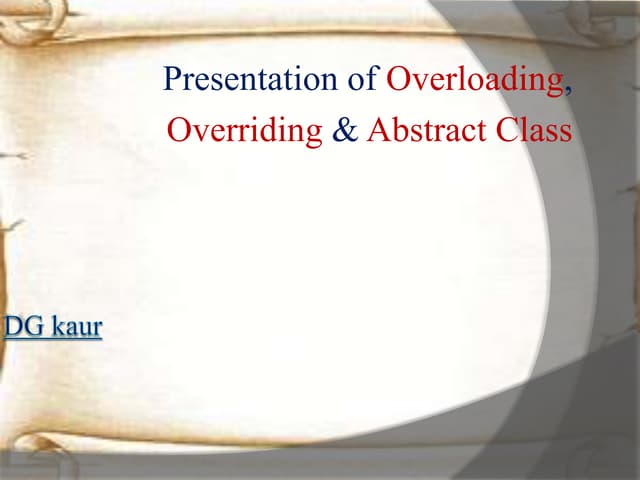 Presentation of Overloading, Overriding & Abstract Class

DG kaur